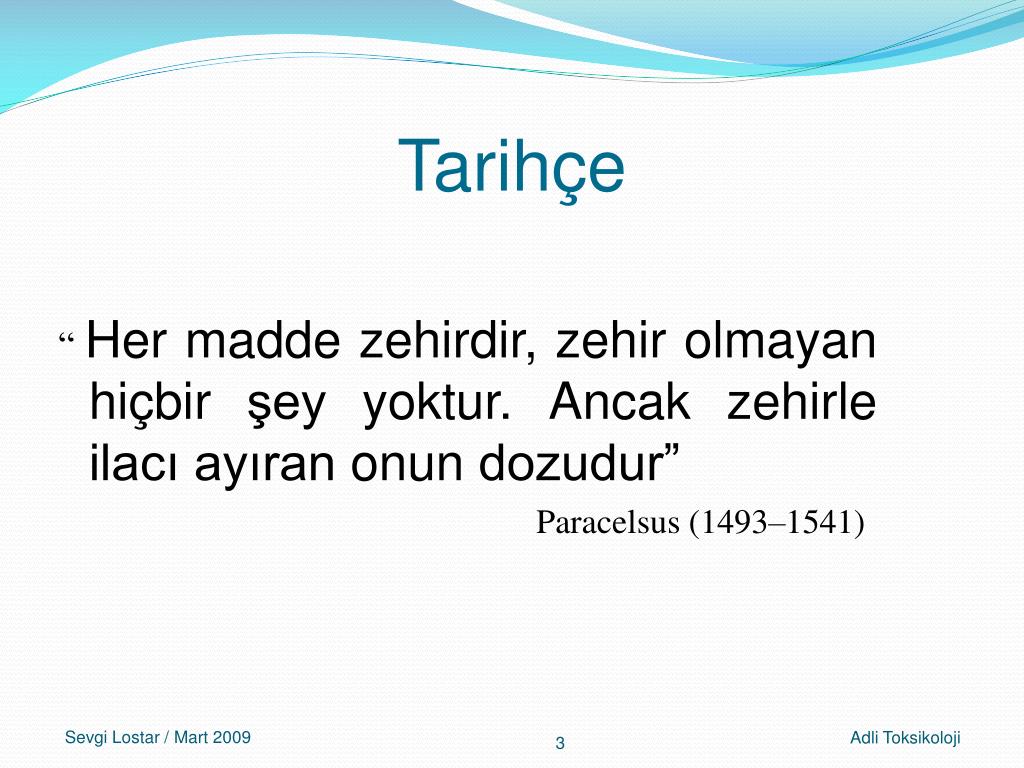 Tarihçe

“ Her madde zehirdir, zehir olmayan hiçbir şey yoktur. Ancak zehirle ilacı ayıran onun dozudur”

Paracelsus (1493–1541)

Sevgi Lostar / Mart 2009

3

Adli Toksikoloji